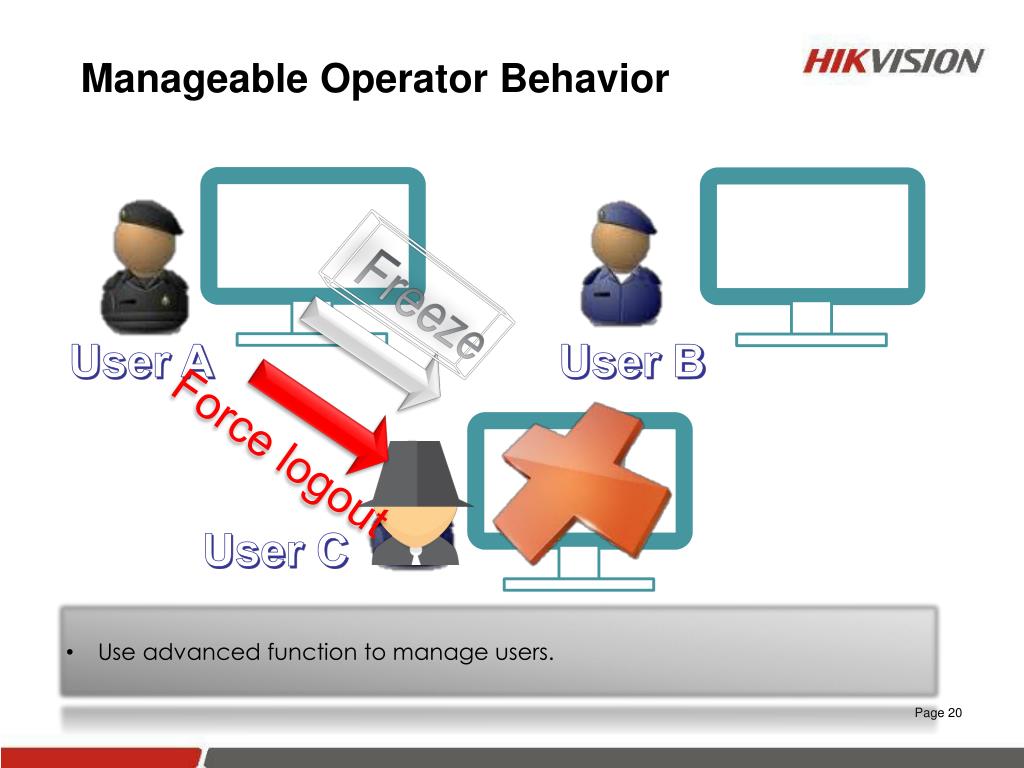 Manageable Operator Behavior

HIKVISION

Freeze

User A

User B

Force logout

User C

• Use advanced function to manage users.

Page 20